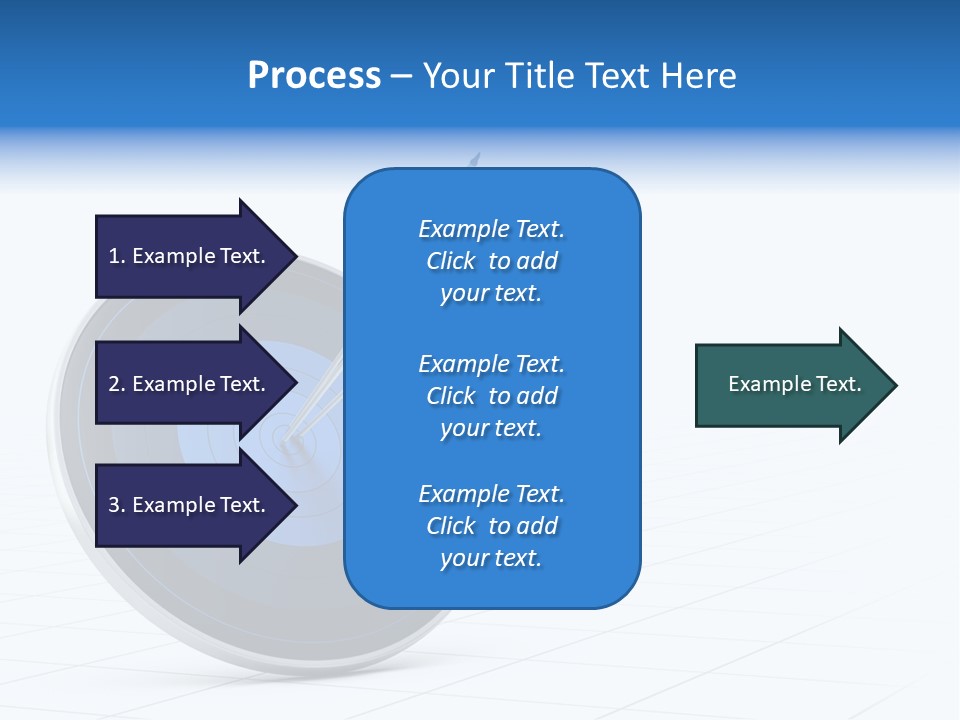 Process – Your Title Text Here

1. Example Text.

2. Example Text.

3. Example Text.

Example Text. Click to add your text.

Example Text. Click to add your text.

Example Text. Click to add your text.

Example Text.